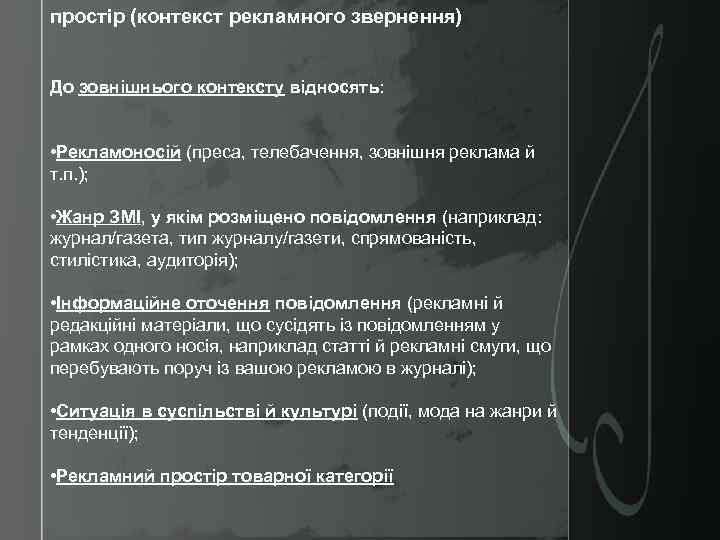 простір (контекст рекламного звернення)

До зовнішнього контексту відносять:

•Рекламоносій (преса, телебачення, зовнішня реклама й т.п.);

•Жанр ЗМІ, у якім розміщено повідомлення (наприклад: журнал/газета, тип журналу/газети, спрямованість, стилістика, аудиторія);

•Інформаційне оточення повідомлення (рекламні й редакційні матеріали, що сусідять із повідомленням у рамках одного носія, наприклад статті й рекламні смуги, що перебувають поруч із вашою рекламою в журналі);

•Ситуація в суспільстві й культурі (події, мода на жанри й тенденції);

•Рекламний простір товарної категорії